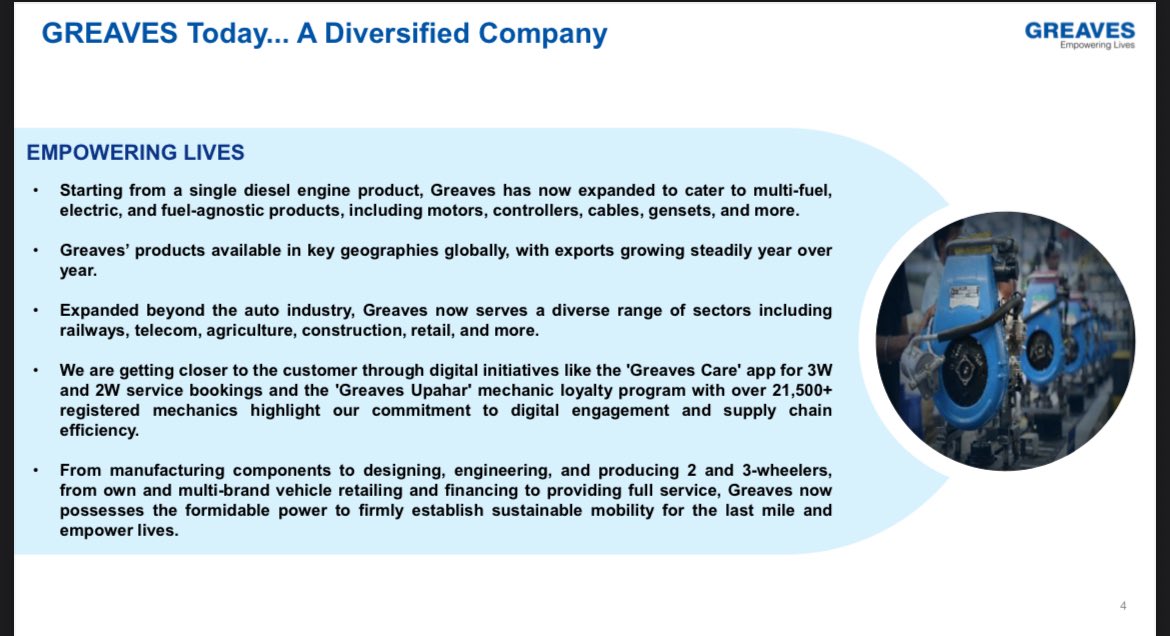 GREAVES Today... A Diversified Company

GREAVES
Empowering Lives

EMPOWERING LIVES

• Starting from a single diesel engine product, Greaves has now expanded to cater to multi-fuel, electric, and fuel-agnostic products, including motors, controllers, cables, gensets, and more.

• Greaves' products available in key geographies globally, with exports growing steadily year over year.

• Expanded beyond the auto industry, Greaves now serves a diverse range of sectors including railways, telecom, agriculture, construction, retail, and more.

• We are getting closer to the customer through digital initiatives like the 'Greaves Care' app for 3W and 2W service bookings and the 'Greaves Upahar' mechanic loyalty program with over 21,500+ registered mechanics highlight our commitment to digital engagement and supply chain efficiency.

• From manufacturing components to designing, engineering, and producing 2 and 3-wheelers, from own and multi-brand vehicle retailing and financing to providing full service, Greaves now possesses the formidable power to firmly establish sustainable mobility for the last mile and empower lives.

4